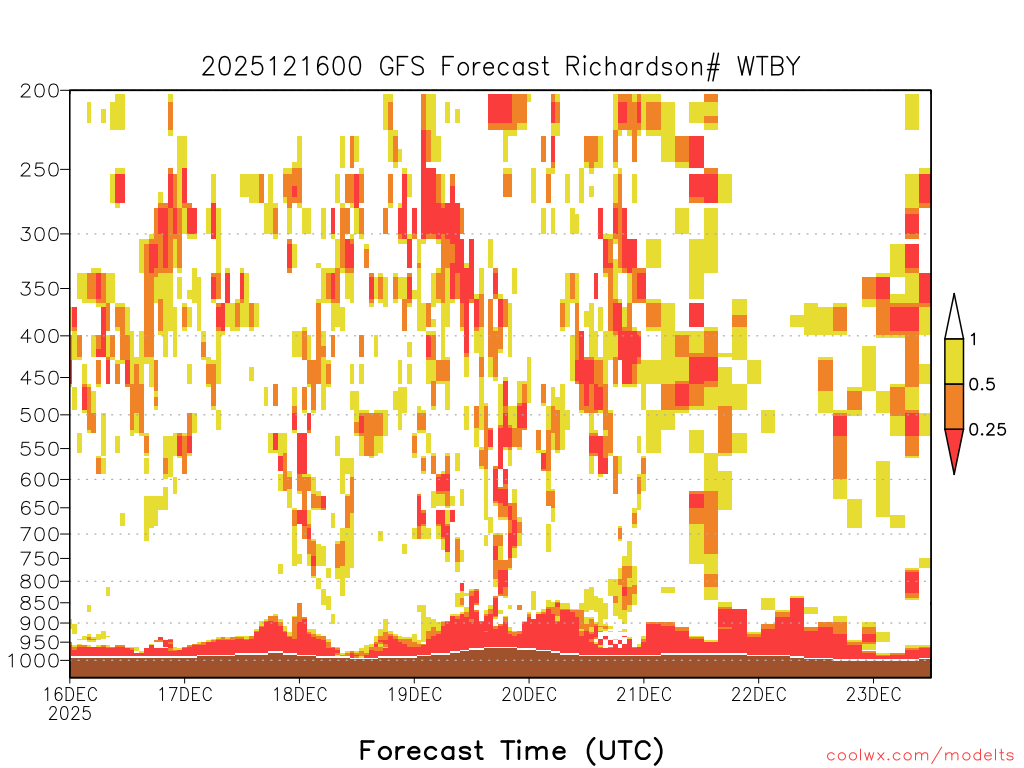 2025121600 GFS Forecast Richardson# WTBY

200
250
300
350
400
450
500
550
600
650
700
750
800
850
900
950
1000

1
0.5
0.25

16DEC
2025
17DEC
18DEC
19DEC
20DEC
21DEC
22DEC
23DEC

Forecast Time (UTC)

coolwx.com/modelts